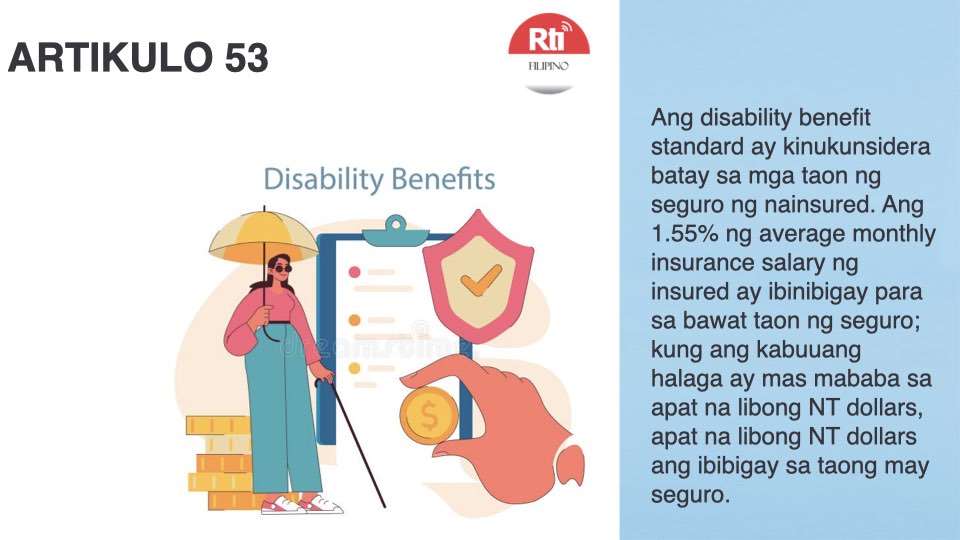 ARTIKULO 53

Rti FILIPINO

Disability Benefits

dreamstime

$

Ang disability benefit standard ay kinukunsidera batay sa mga taon ng seguro ng nainsured. Ang 1.55% ng average monthly insurance salary ng insured ay ibinibigay para sa bawat taon ng seguro; kung ang kabuuang halaga ay mas mababa sa apat na libong NT dollars, apat na libong NT dollars ang ibibigay sa taong may seguro.